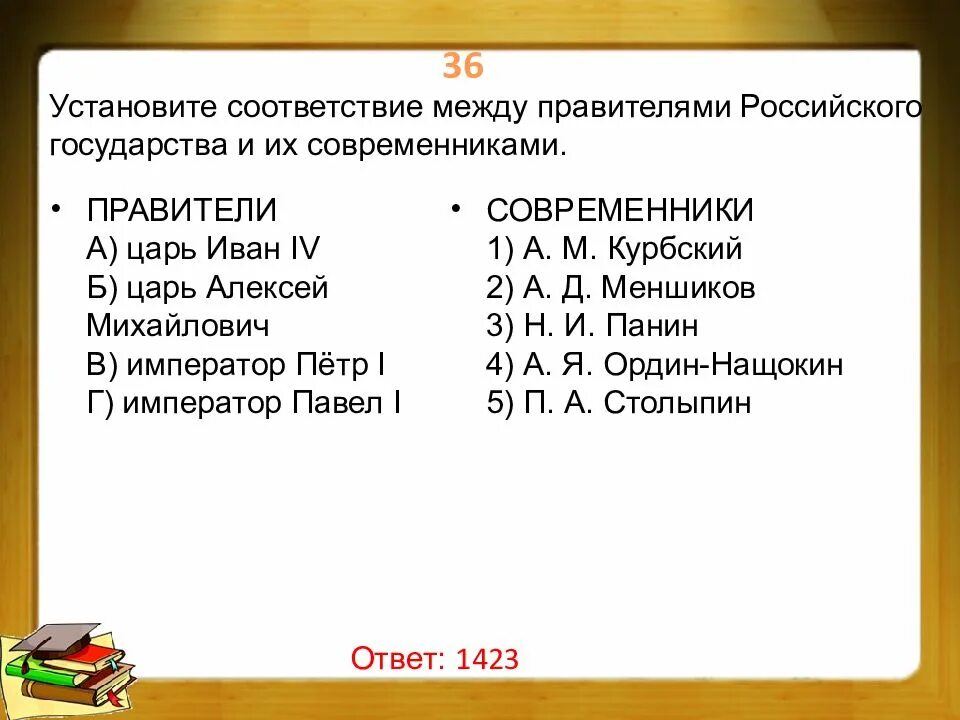 36

Установите соответствие между правителями Российского государства и их современниками.

• ПРАВИТЕЛИ
А) царь Иван IV
Б) царь Алексей Михайлович
В) император Пётр I
Г) император Павел I

• СОВРЕМЕННИКИ
1) А. М. Курбский
2) А. Д. Меншиков
3) Н. И. Панин
4) А. Я. Ордин-Нащокин
5) П. А. Столыпин

Ответ: 1423